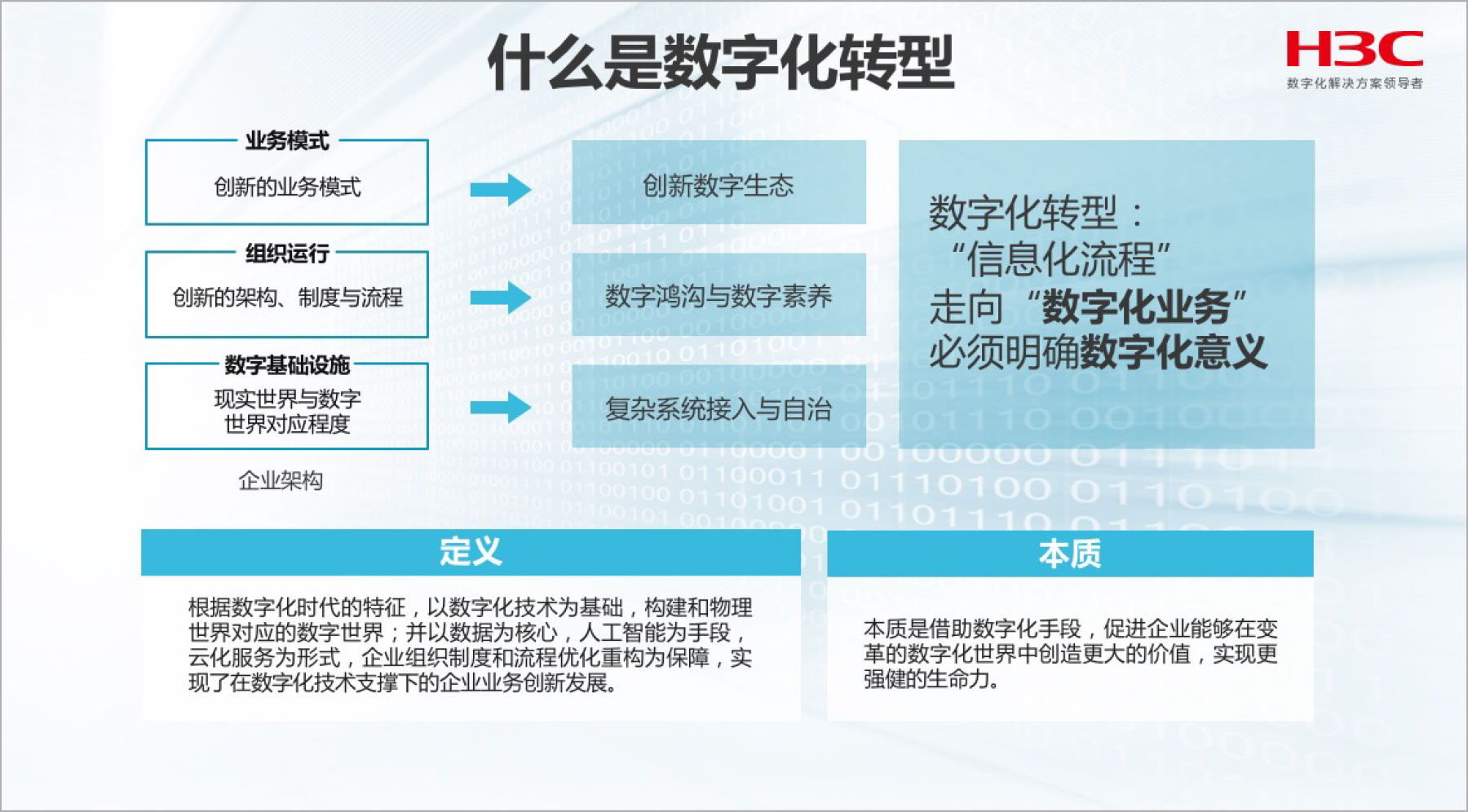 什么是数字化转型

H3C
数字化解决方案领导者

业务模式
创新的业务模式

组织运行
创新的架构、制度与流程

数字基础设施
现实世界与数字世界对应程度

企业架构

创新数字生态

数字鸿沟与数字素养

复杂系统接入与自治

数字化转型：
“信息化流程”
走向“数字化业务”
必须明确数字化意义

定义
根据数字化时代的特征，以数字化技术为基础，构建和物理世界对应的数字世界；并以数据为核心，人工智能为手段，云化服务为形式，企业组织制度和流程优化重构为保障，实现了在数字化技术支撑下的企业业务创新发展。

本质
本质是借助数字化手段，促进企业能够在变革的数字化世界中创造更大的价值，实现更强健的生命力。